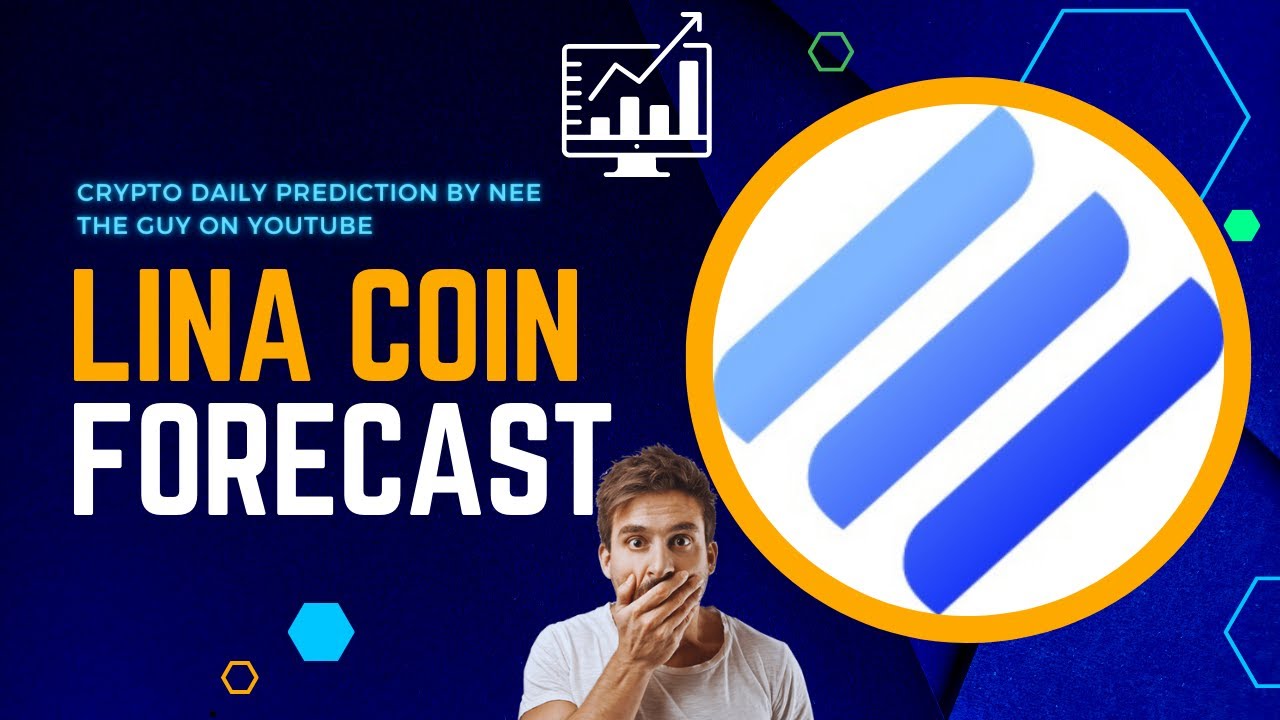 CRYPTO DAILY PREDICTION BY NEE THE GUY ON YOUTUBE

LINA COIN
FORECAST